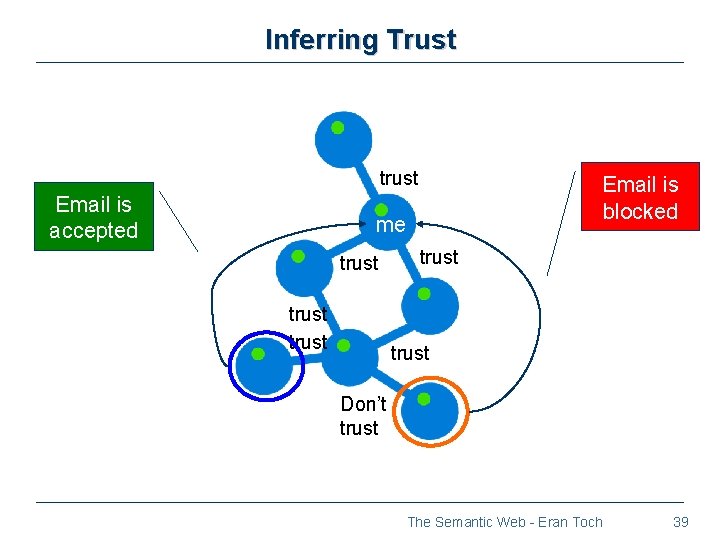 Inferring Trust

Email is accepted

Email is blocked

trust

me

trust

trust

trust

trust

trust

Don't trust

The Semantic Web - Eran Toch

39